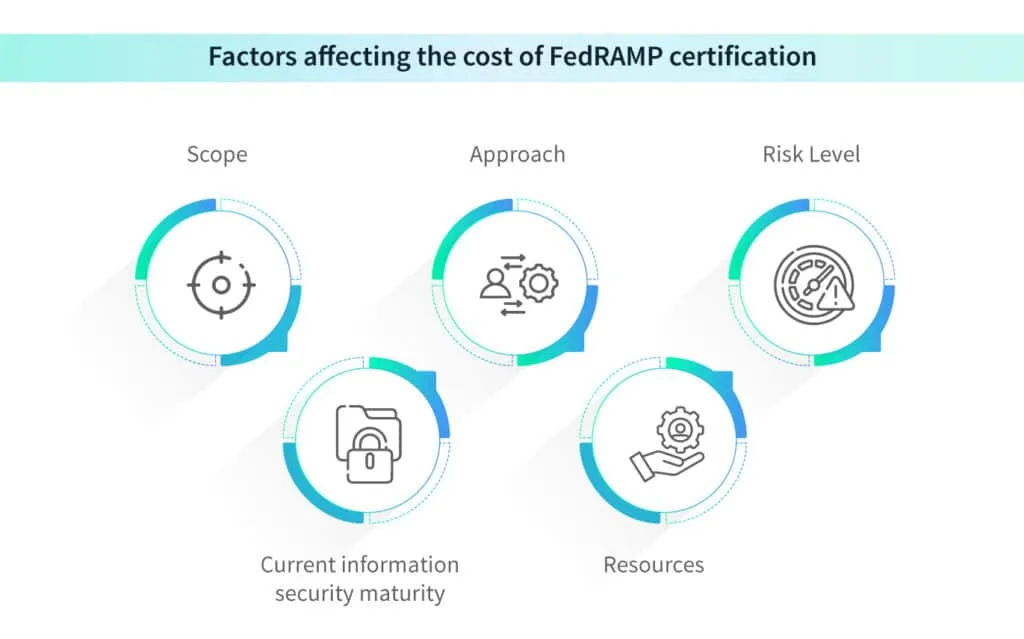 Factors affecting the cost of FedRAMP certification

Scope

Approach

Risk Level

Current information security maturity

Resources